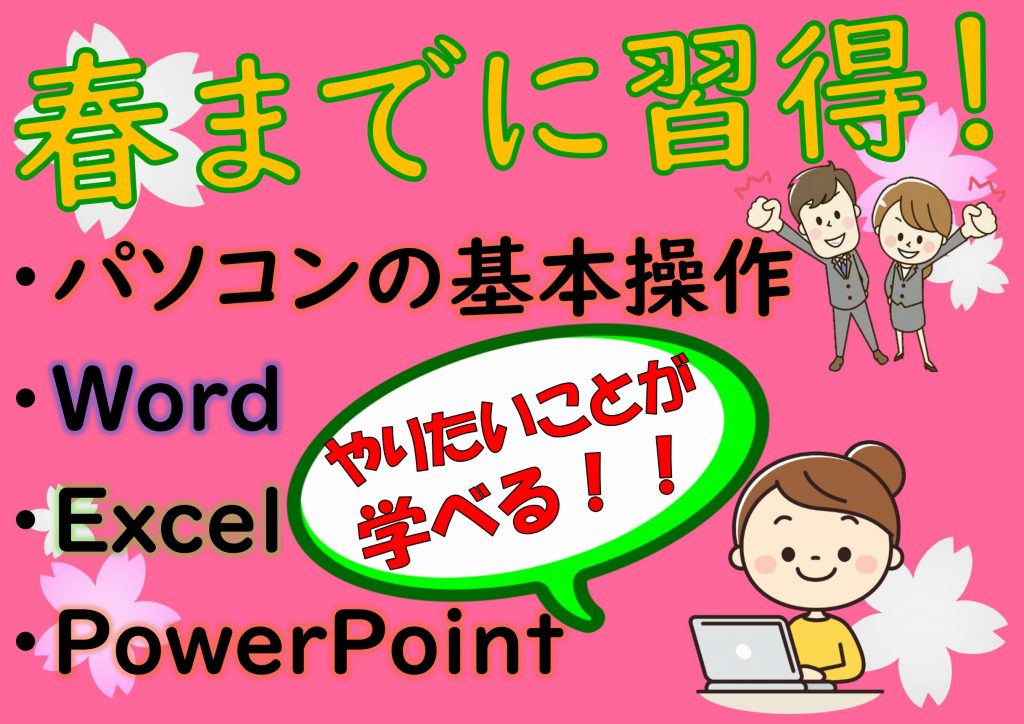 春までに習得!

・パソコンの基本操作
・Word
・Excel
・PowerPoint

やりたいことが学べる!!